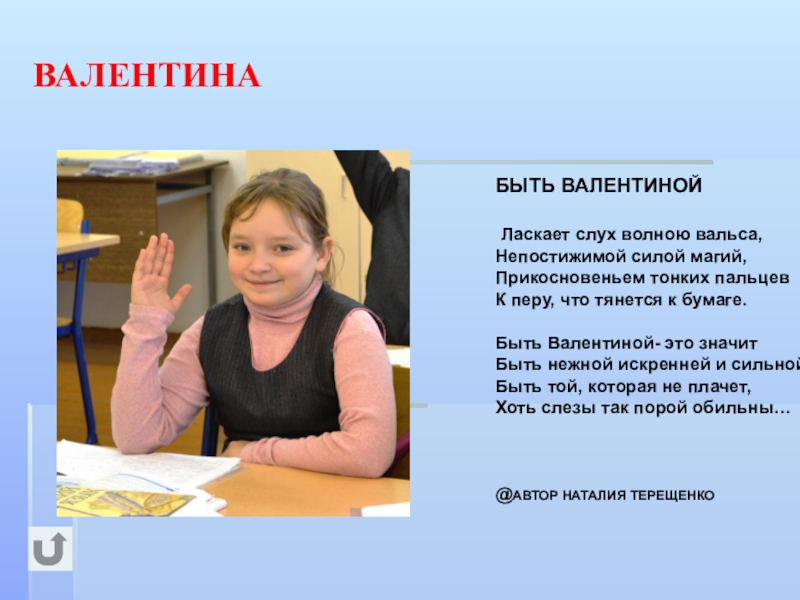 ВАЛЕНТИНА

БЫТЬ ВАЛЕНТИНОЙ

Ласкает слух волною вальса,
Непостижимой силой магий,
Прикосновеньем тонких пальцев
К перу, что тянется к бумаге.

Быть Валентиной- это значит
Быть нежной искренней и сильной
Быть той, которая не плачет,
Хоть слезы так порой обильны…

@АВТОР НАТАЛИЯ ТЕРЕЩЕНКО